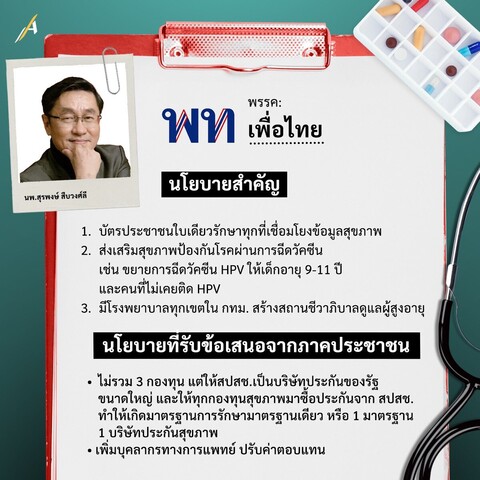 A

นพ.สุรพงษ์ สืบวงศ์ลี

พท

พรรค:
เพื่อไทย

นโยบายสำคัญ

1. บัตรประชาชนใบเดียวรักษาทุกที่เชื่อมโยงข้อมูลสุขภาพ
2. ส่งเสริมสุขภาพป้องกันโรคผ่านการฉีดวัคซีน เช่น ขยายการฉีดวัคซีน HPV ให้เด็กอายุ 9-11 ปี และคนที่ไม่เคยติด HPV
3. มีโรงพยาบาลทุกเขตใน กทม. สร้างสถานชีวาภิบาลดูแลผู้สูงอายุ

นโยบายที่รับข้อเสนอจากภาคประชาชน

• ไม่รวม 3 กองทุน แต่ให้สปสช.เป็นบริษัทประกันของรัฐขนาดใหญ่ และให้ทุกกองทุนสุขภาพมาซื้อประกันจาก สปสช. ทำให้เกิดมาตรฐานการรักษามาตรฐานเดียว หรือ 1 มาตรฐาน 1 บริษัทประกันสุขภาพ
• เพิ่มบุคลากรทางการแพทย์ ปรับค่าตอบแทน